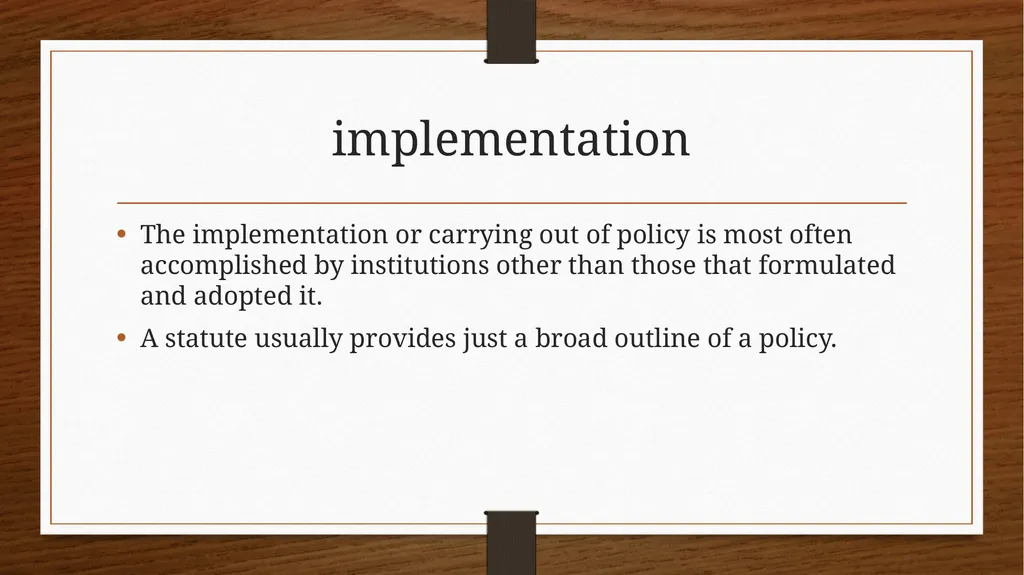 implementation

• The implementation or carrying out of policy is most often accomplished by institutions other than those that formulated and adopted it.
• A statute usually provides just a broad outline of a policy.